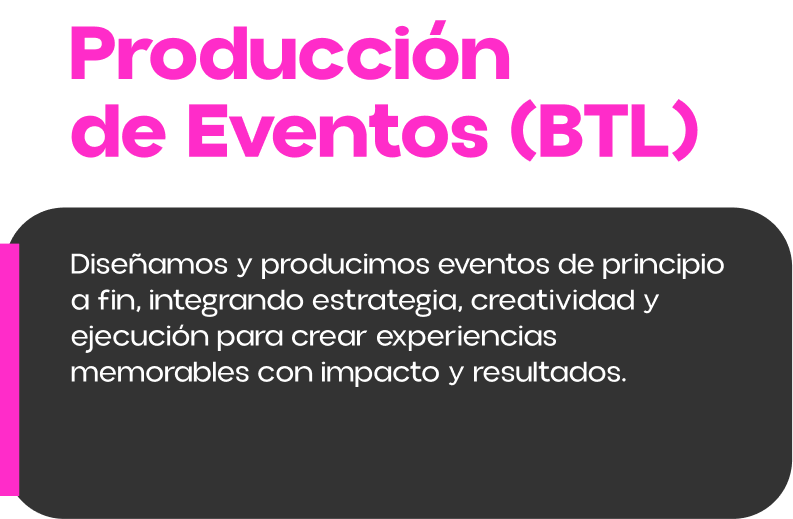 Producción de Eventos (BTL)

Diseñamos y producimos eventos de principio a fin, integrando estrategia, creatividad y ejecución para crear experiencias memorables con impacto y resultados.